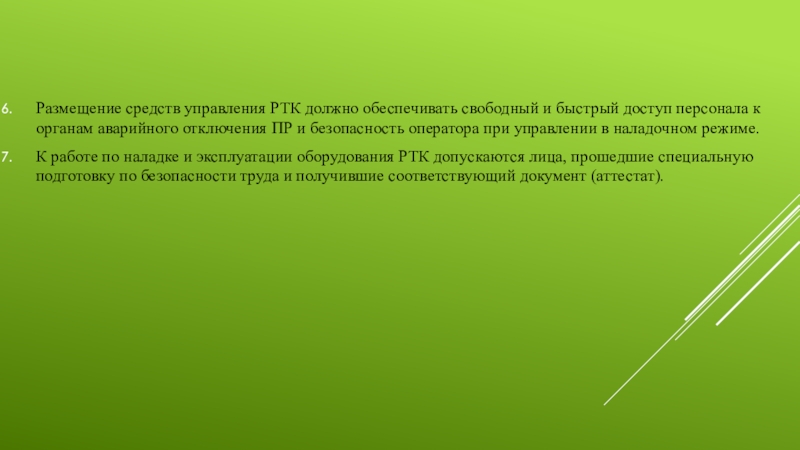 6. Размещение средств управления РТК должно обеспечивать свободный и быстрый доступ персонала к органам аварийного отключения ПР и безопасность оператора при управлении в наладочном режиме.

7. К работе по наладке и эксплуатации оборудования РТК допускаются лица, прошедшие специальную подготовку по безопасности труда и получившие соответствующий документ (аттестат).